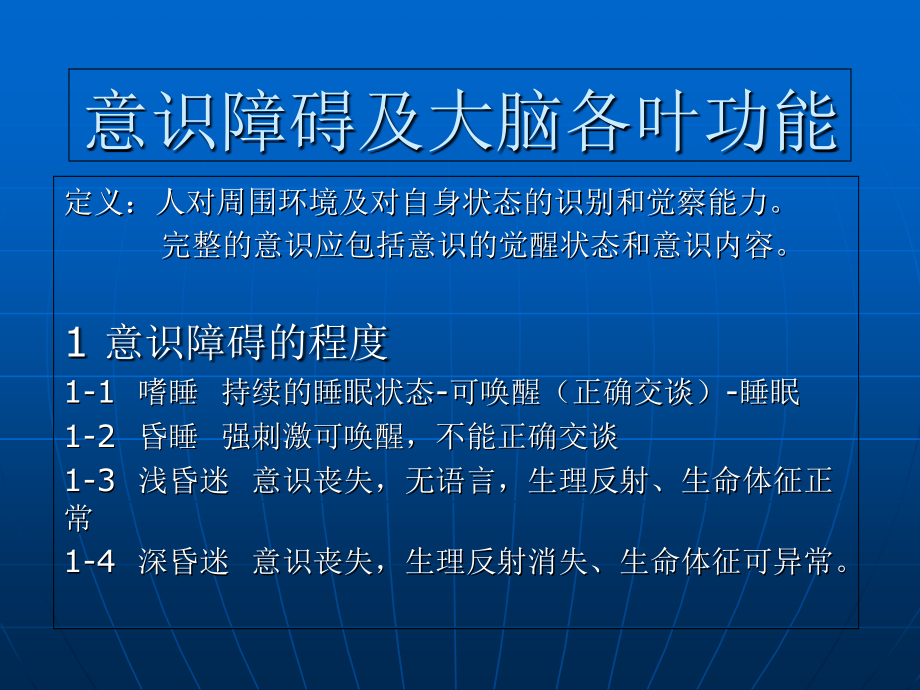 意识障碍及大脑各叶功能

定义：人对周围环境及对自身状态的识别和觉察能力。
完整的意识应包括意识的觉醒状态和意识内容。

1 意识障碍的程度

1-1 嗜睡 持续的睡眠状态-可唤醒（正确交谈）-睡眠

1-2 昏睡 强刺激可唤醒，不能正确交谈

1-3 浅昏迷 意识丧失，无语言，生理反射、生命体征正常

1-4 深昏迷 意识丧失，生理反射消失、生命体征可异常。